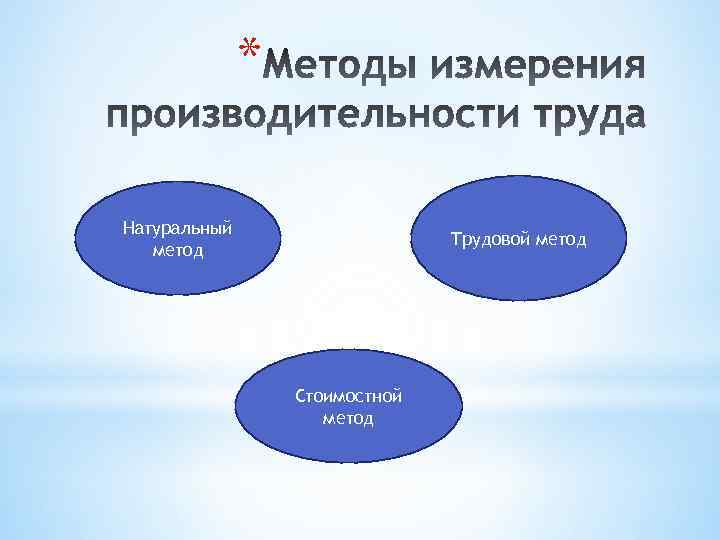 *Методы измерения производительности труда

Натуральный метод

Трудовой метод

Стоимостной метод